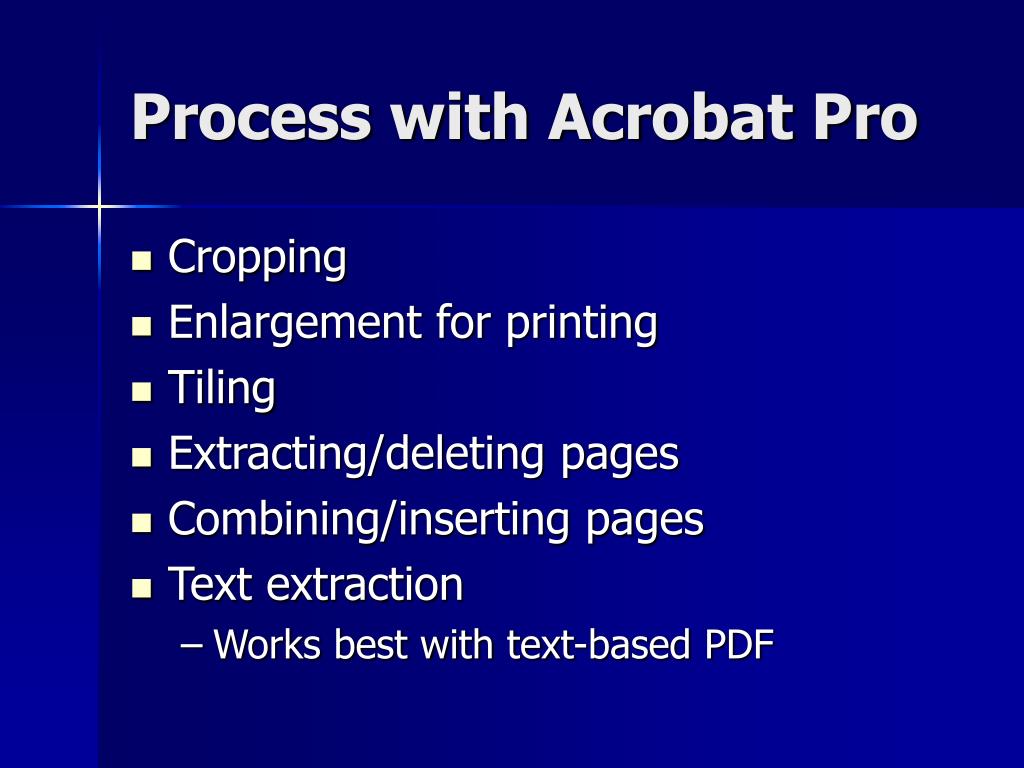 Process with Acrobat Pro

- Cropping
- Enlargement for printing
- Tiling
- Extracting/deleting pages
- Combining/inserting pages
- Text extraction
  – Works best with text-based PDF